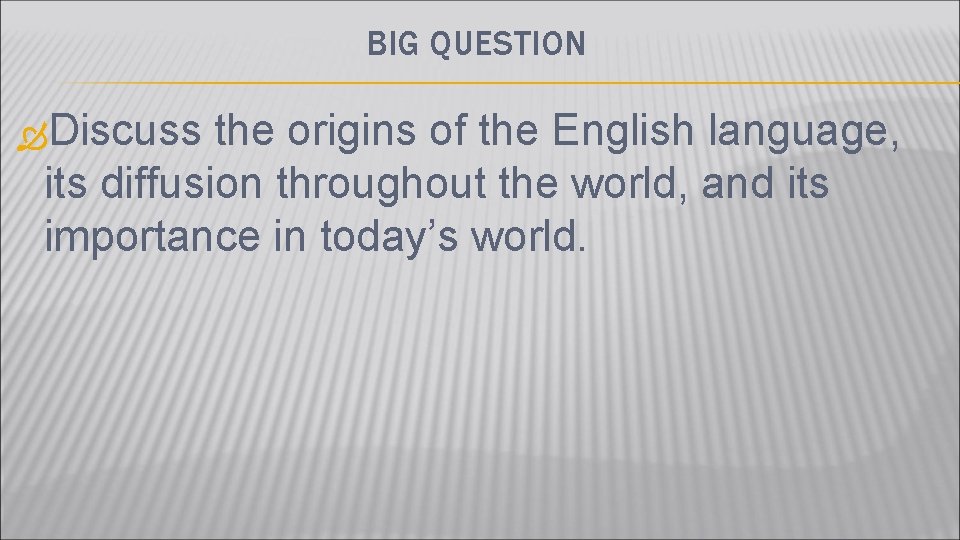 BIG QUESTION

Discuss the origins of the English language, its diffusion throughout the world, and its importance in today’s world.